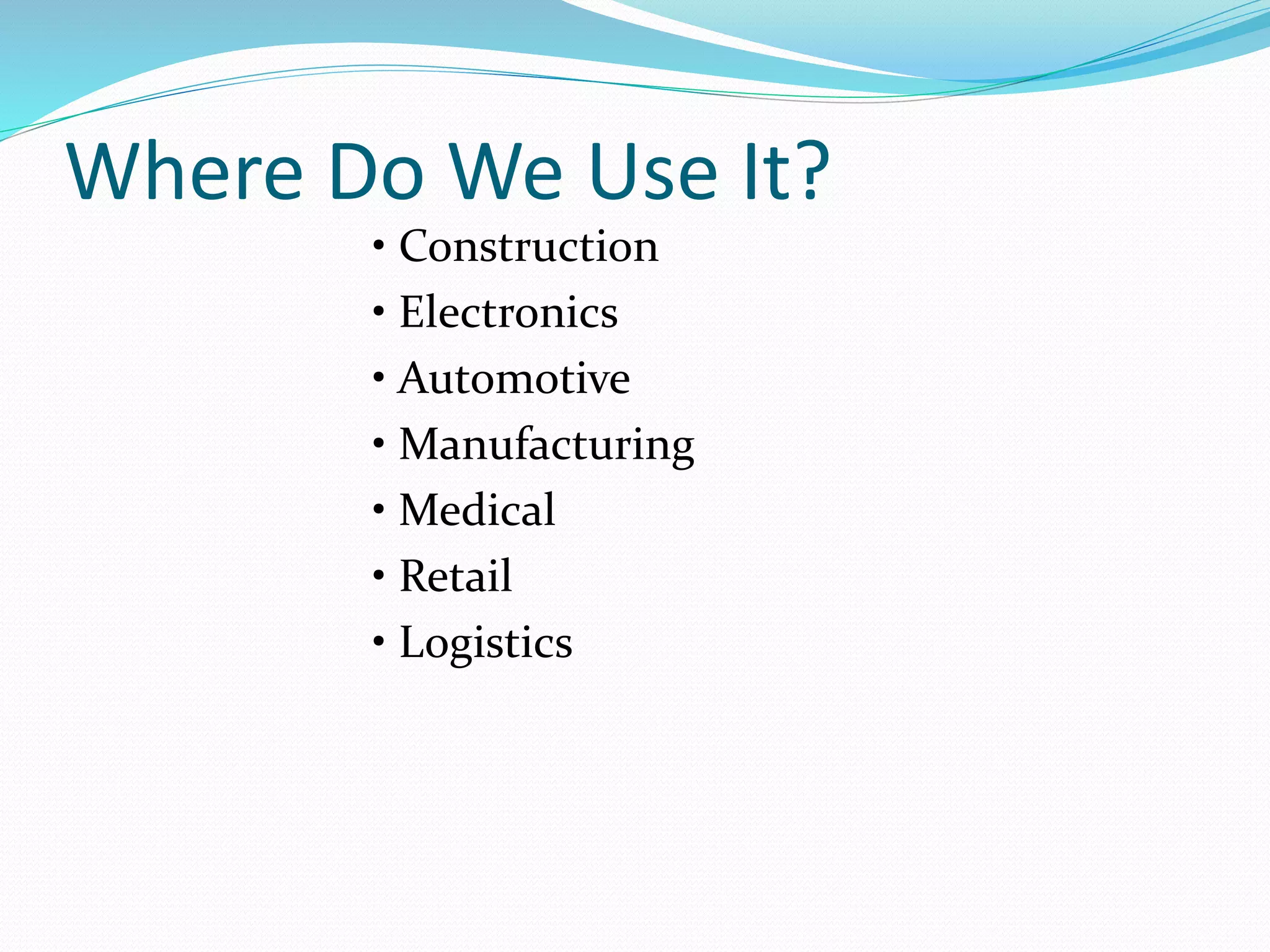 Where Do We Use It?

• Construction
• Electronics
• Automotive
• Manufacturing
• Medical
• Retail
• Logistics